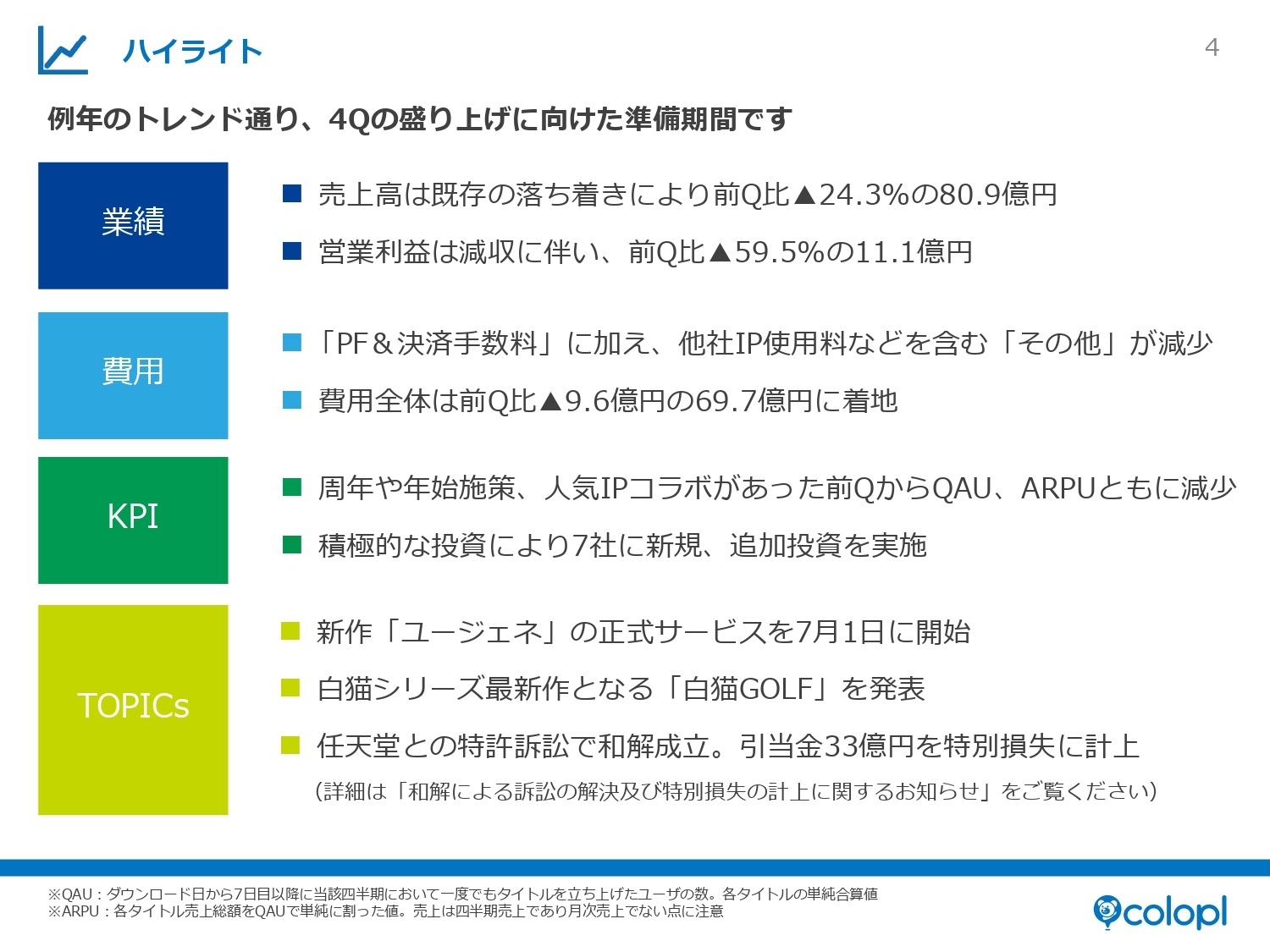 ハイライト

4

例年のトレンド通り、4Qの盛り上げに向けた準備期間です

業績

■ 売上高は既存の落ち着きにより前Q比▲24.3%の80.9億円

■ 営業利益は減収に伴い、前Q比▲59.5%の11.1億円

費用

■ 「PF＆決済手数料」に加え、他社IP使用料などを含む「その他」が減少

■ 費用全体は前Q比▲9.6億円の69.7億円に着地

KPI

■ 周年や年始施策、人気IPコラボがあった前QからQAU、ARPUともに減少

■ 積極的な投資により7社に新規、追加投資を実施

TOPICs

■ 新作「ユージェネ」の正式サービスを7月1日に開始

■ 白猫シリーズ最新作となる「白猫GOLF」を発表

■ 任天堂との特許訴訟で和解成立。引当金33億円を特別損失に計上

（詳細は「和解による訴訟の解決及び特別損失の計上に関するお知らせ」をご覧ください）

※QAU：ダウンロード日から7日目以降に当該四半期において一度でもタイトルを立ち上げたユーザの数。各タイトルの単純合算値
※ARPU：各タイトル売上総額をQAUで単純に割った値。売上は四半期売上であり月次売上でない点に注意

colopl